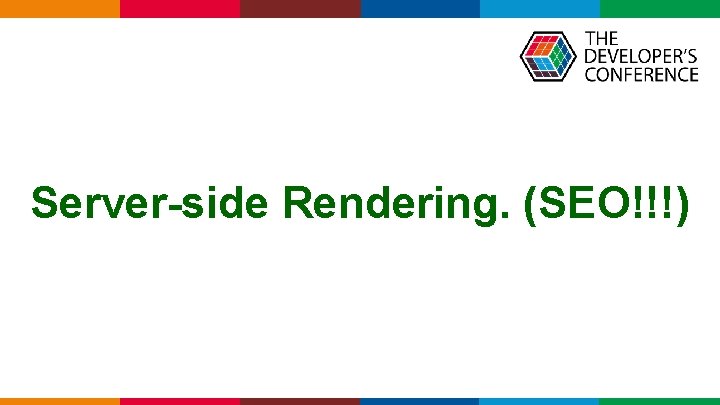 THE
DEVELOPER'S
CONFERENCE

Server-side Rendering. (SEO!!!)